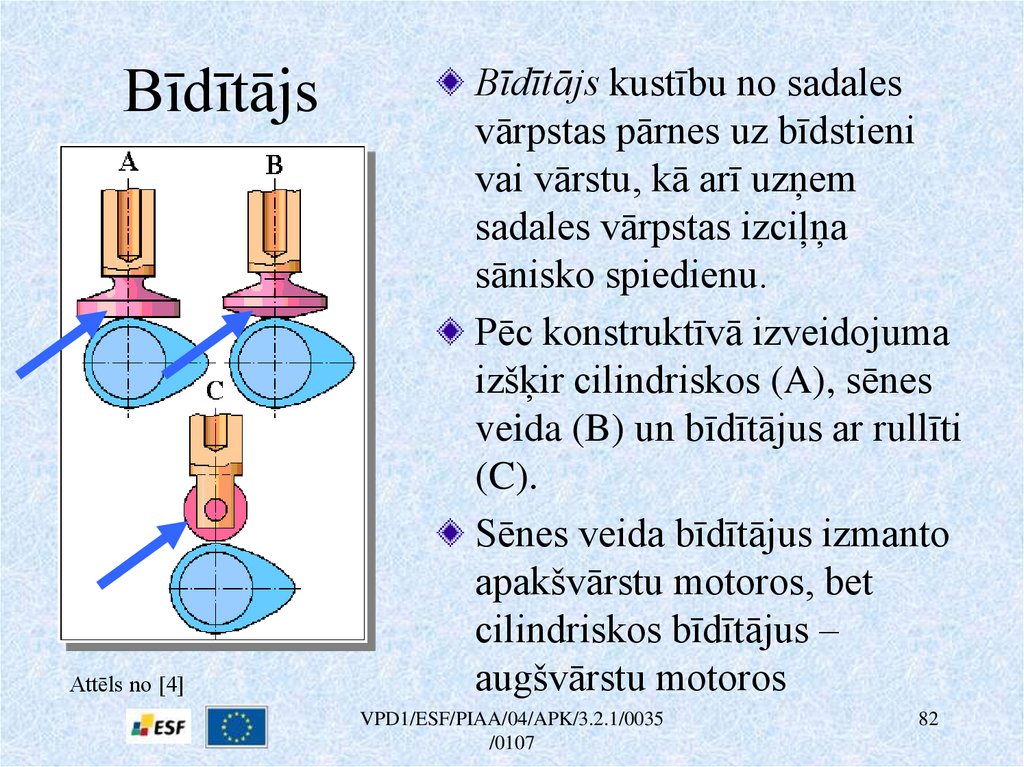 Bīdītājs

A

B

C

Attēls no [4]

Bīdītājs kustību no sadales vārpstas pārnes uz bīdstieni vai vārstu, kā arī uzņem sadales vārpstas izciļņa sānisko spiedienu.

Pēc konstruktīvā izveidojuma izšķir cilindriskos (A), sēnes veida (B) un bīdītājus ar rullīti (C).

Sēnes veida bīdītājus izmanto apakšvārstu motoros, bet cilindriskos bīdītājus – augšvārstu motoros

ESF

VPD1/ESF/PIAA/04/APK/3.2.1/0035 /0107

82